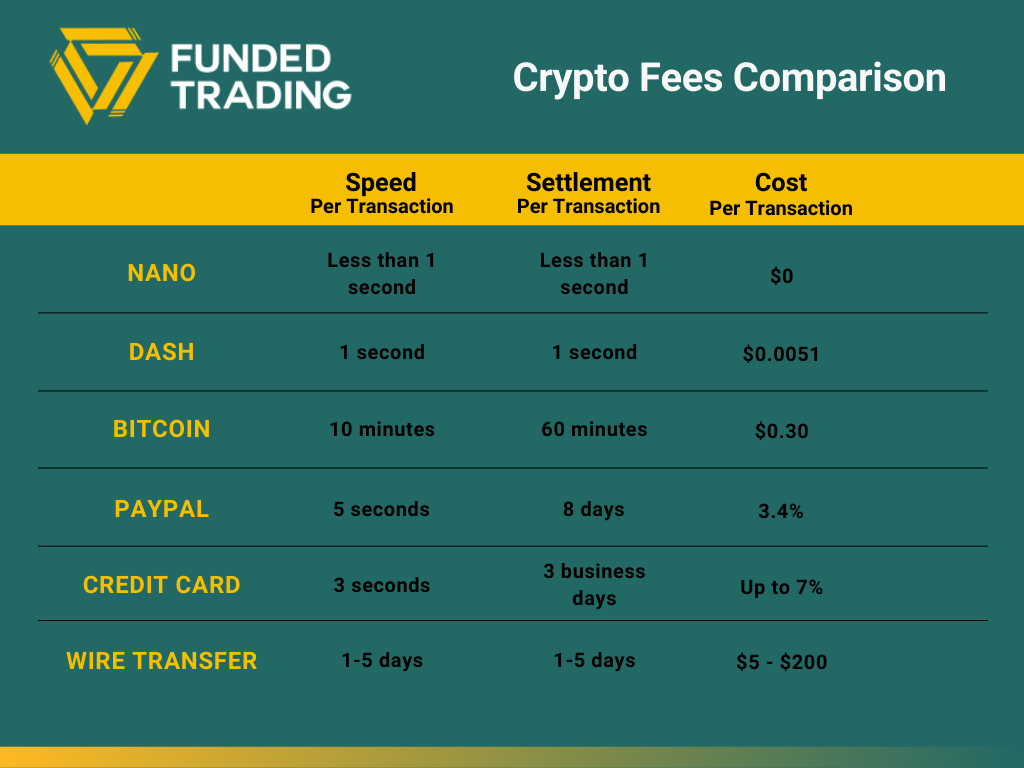 FUNDED TRADING

Crypto Fees Comparison

| | Speed Per Transaction | Settlement Per Transaction | Cost Per Transaction |
|---|---|---|---|
| NANO | Less than 1 second | Less than 1 second | \$0 |
| DASH | 1 second | 1 second | \$0.0051 |
| BITCOIN | 10 minutes | 60 minutes | \$0.30 |
| PAYPAL | 5 seconds | 8 days | 3.4% |
| CREDIT CARD | 3 seconds | 3 business days | Up to 7% |
| WIRE TRANSFER | 1-5 days | 1-5 days | \$5 - \$200 |